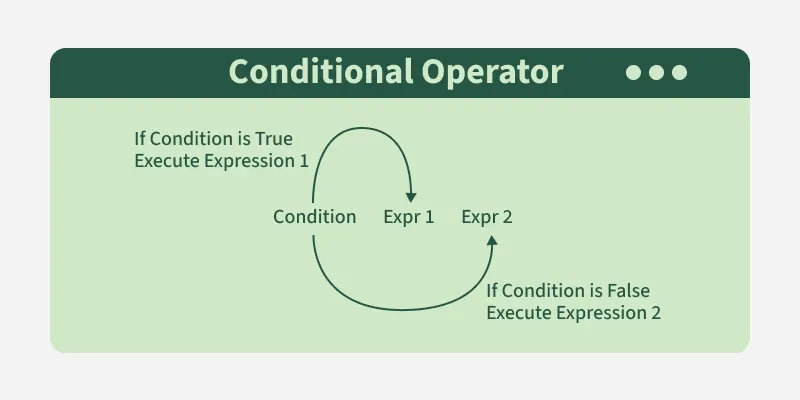 Conditional Operator

If Condition is True
Execute Expression 1

Condition Expr 1 Expr 2

If Condition is False
Execute Expression 2